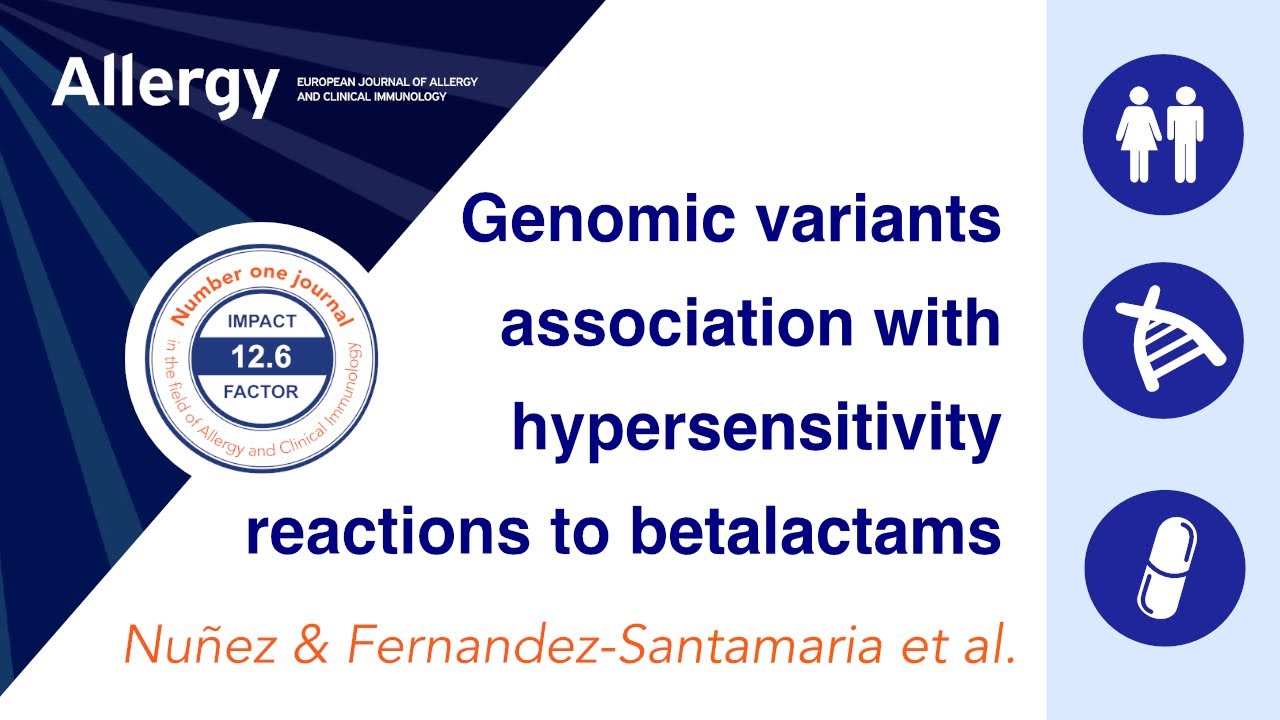 Allergy EUROPEAN JOURNAL OF ALLERGY AND CLINICAL IMMUNOLOGY

Number one journal
IMPACT
12.6
FACTOR
in the field of Allergy and Clinical Immunology

Genomic variants association with hypersensitivity reactions to betalactams

Nuñez & Fernandez-Santamaria et al.